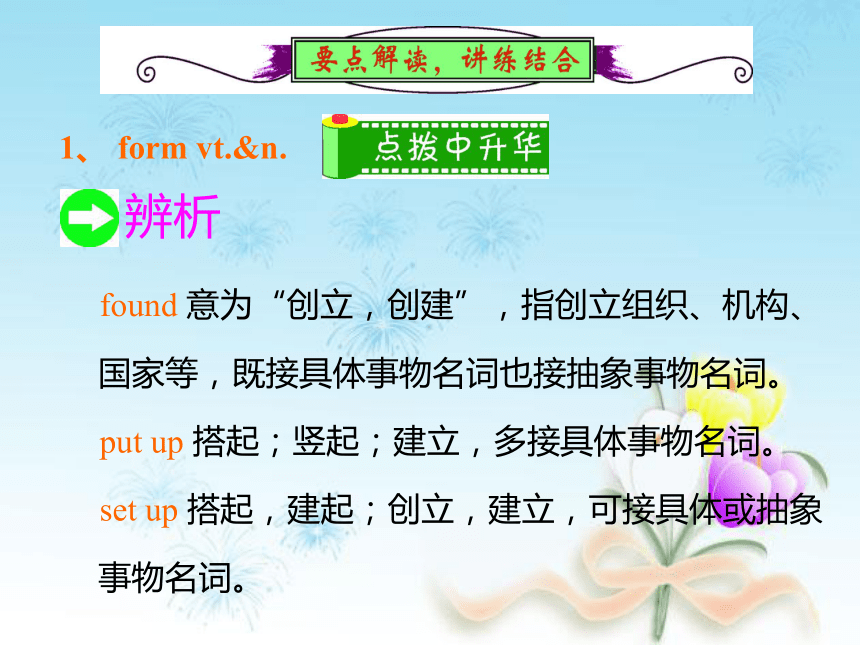 要点解读，讲练结合

1、 form vt.&n.

点拨中升华

辨析

found 意为“创立，创建”，指创立组织、机构、国家等，既接具体事物名词也接抽象事物名词。

put up 搭起；竖起；建立，多接具体事物名词。

set up 搭起，建起；创立，建立，可接具体或抽象事物名词。